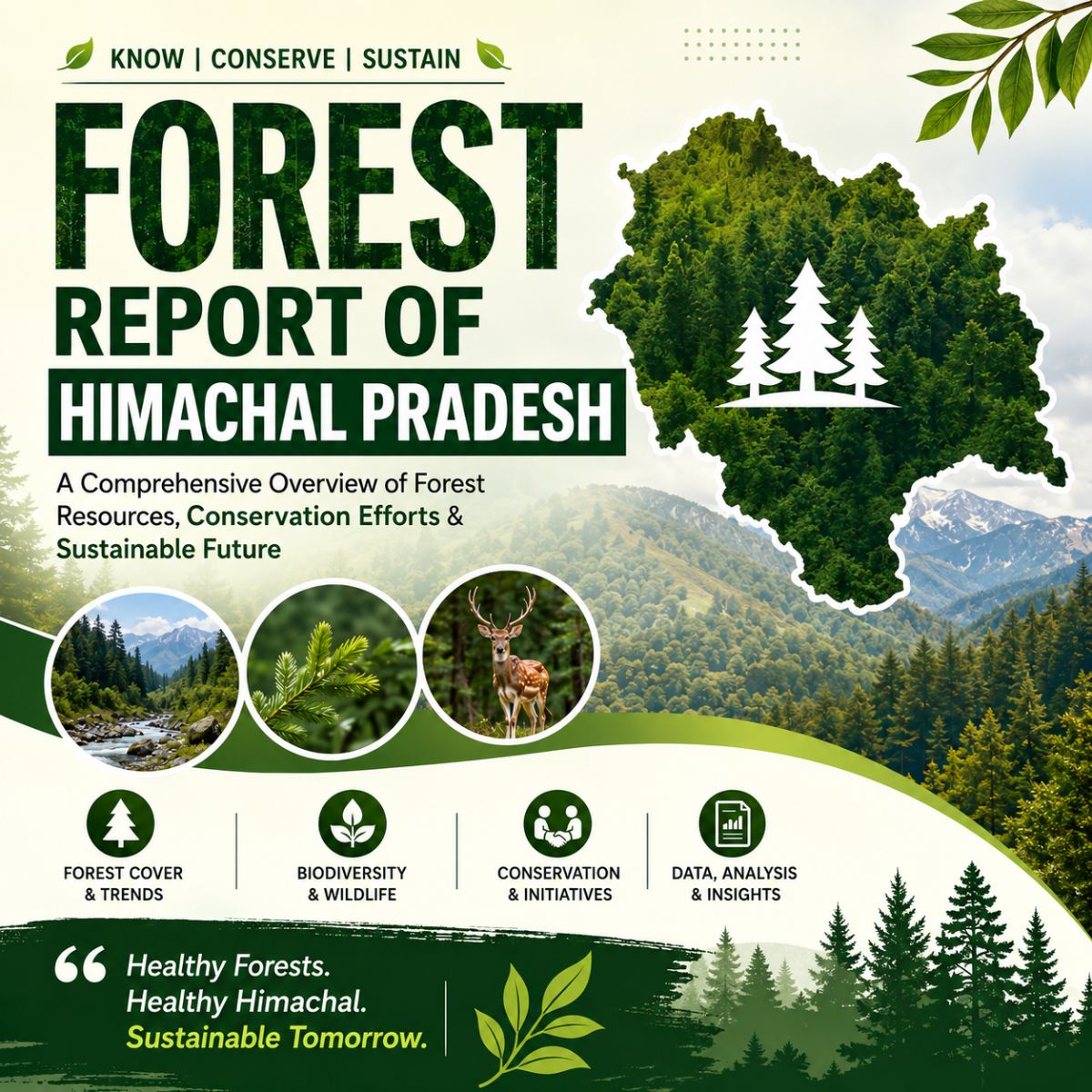 KNOW | CONSERVE | SUSTAIN

FOREST
REPORT OF
HIMACHAL PRADESH

A Comprehensive Overview of Forest Resources, Conservation Efforts & Sustainable Future

FOREST COVER & TRENDS

BIODIVERSITY & WILDLIFE

CONSERVATION & INITIATIVES

DATA, ANALYSIS & INSIGHTS

“ Healthy Forests.
Healthy Himachal.
Sustainable Tomorrow.